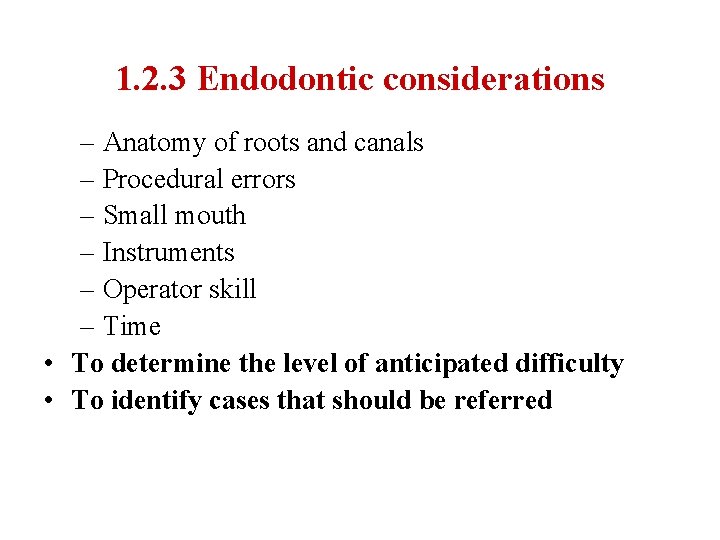 1.2.3 Endodontic considerations

– Anatomy of roots and canals
– Procedural errors
– Small mouth
– Instruments
– Operator skill
– Time

• To determine the level of anticipated difficulty
• To identify cases that should be referred